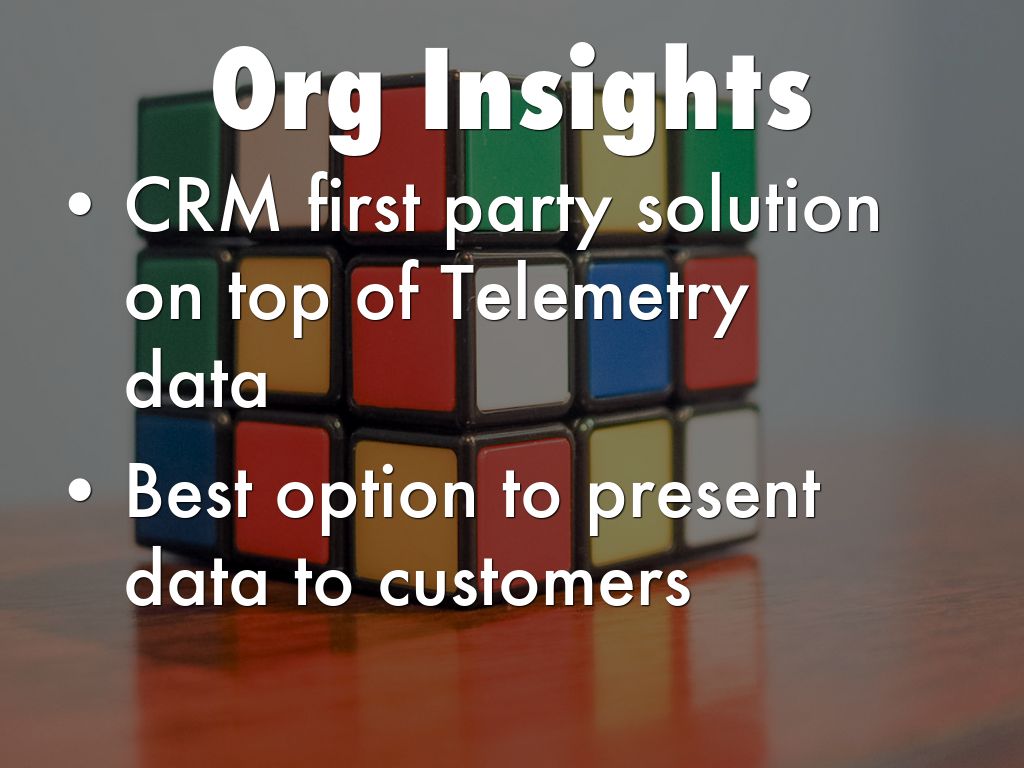 Org Insights

• CRM first party solution on top of Telemetry data
• Best option to present data to customers